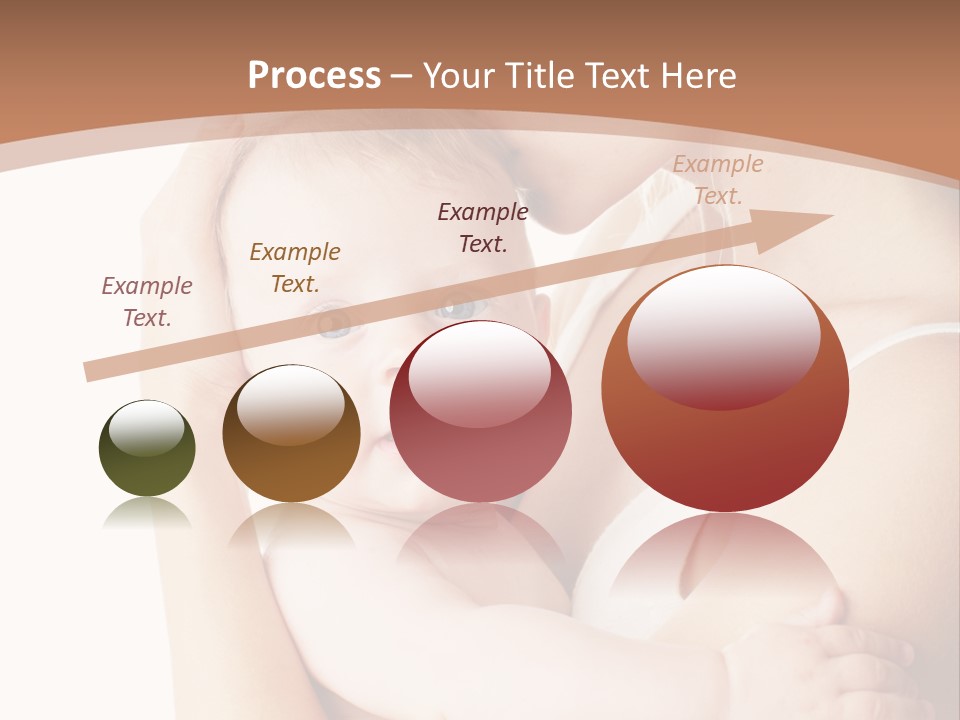 Process – Your Title Text Here

Example Text.

Example Text.

Example Text.

Example Text.